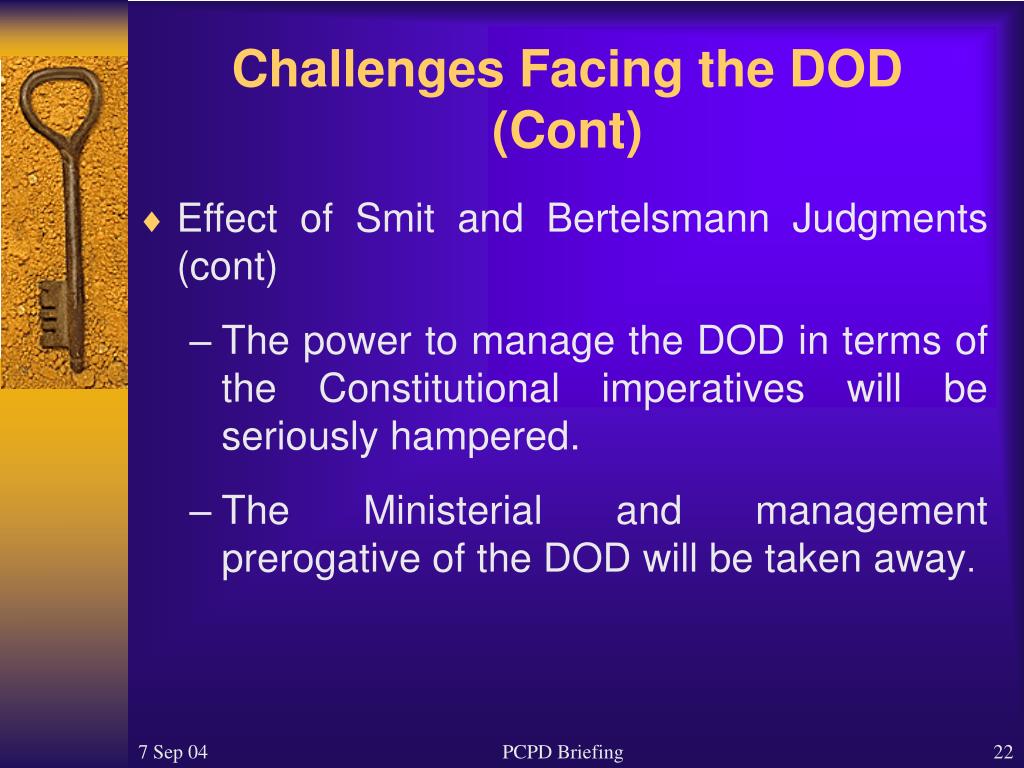 Challenges Facing the DOD (Cont)

♦ Effect of Smit and Bertelsmann Judgments (cont)

– The power to manage the DOD in terms of the Constitutional imperatives will be seriously hampered.

– The Ministerial and management prerogative of the DOD will be taken away.

7 Sep 04

PCPD Briefing

22